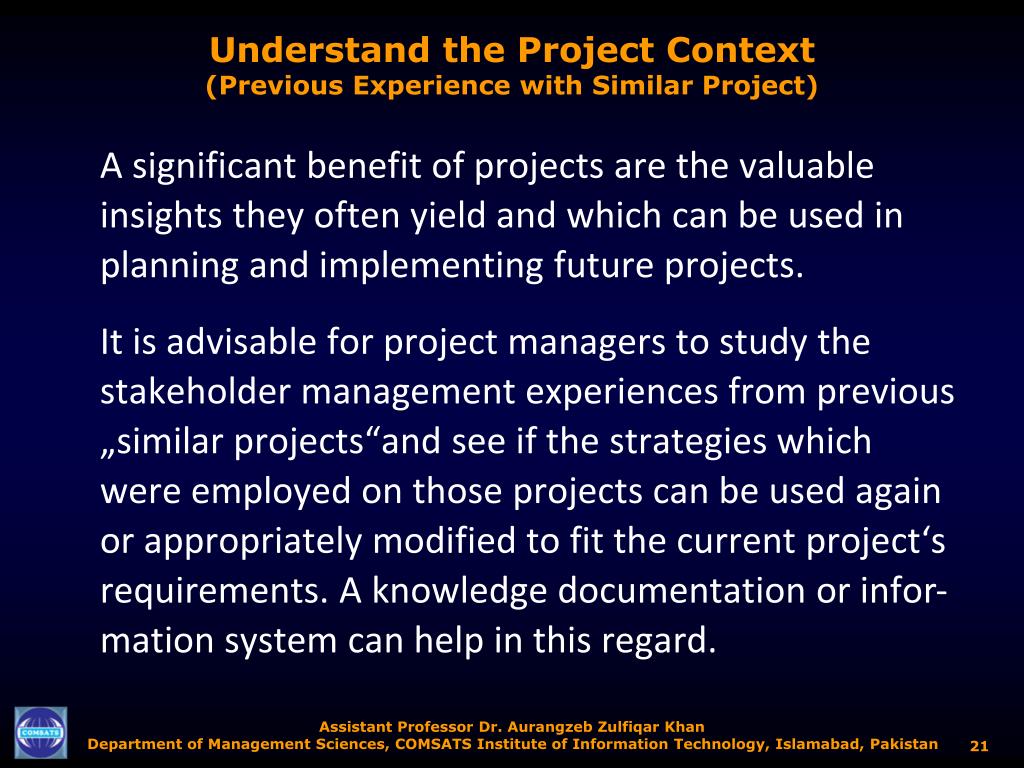 Understand the Project Context
(Previous Experience with Similar Project)

A significant benefit of projects are the valuable insights they often yield and which can be used in planning and implementing future projects.

It is advisable for project managers to study the stakeholder management experiences from previous „similar projects“and see if the strategies which were employed on those projects can be used again or appropriately modified to fit the current project‘s requirements. A knowledge documentation or information system can help in this regard.

COMSATS

Assistant Professor Dr. Aurangzeb Zulfiqar Khan
Department of Management Sciences, COMSATS Institute of Information Technology, Islamabad, Pakistan

21